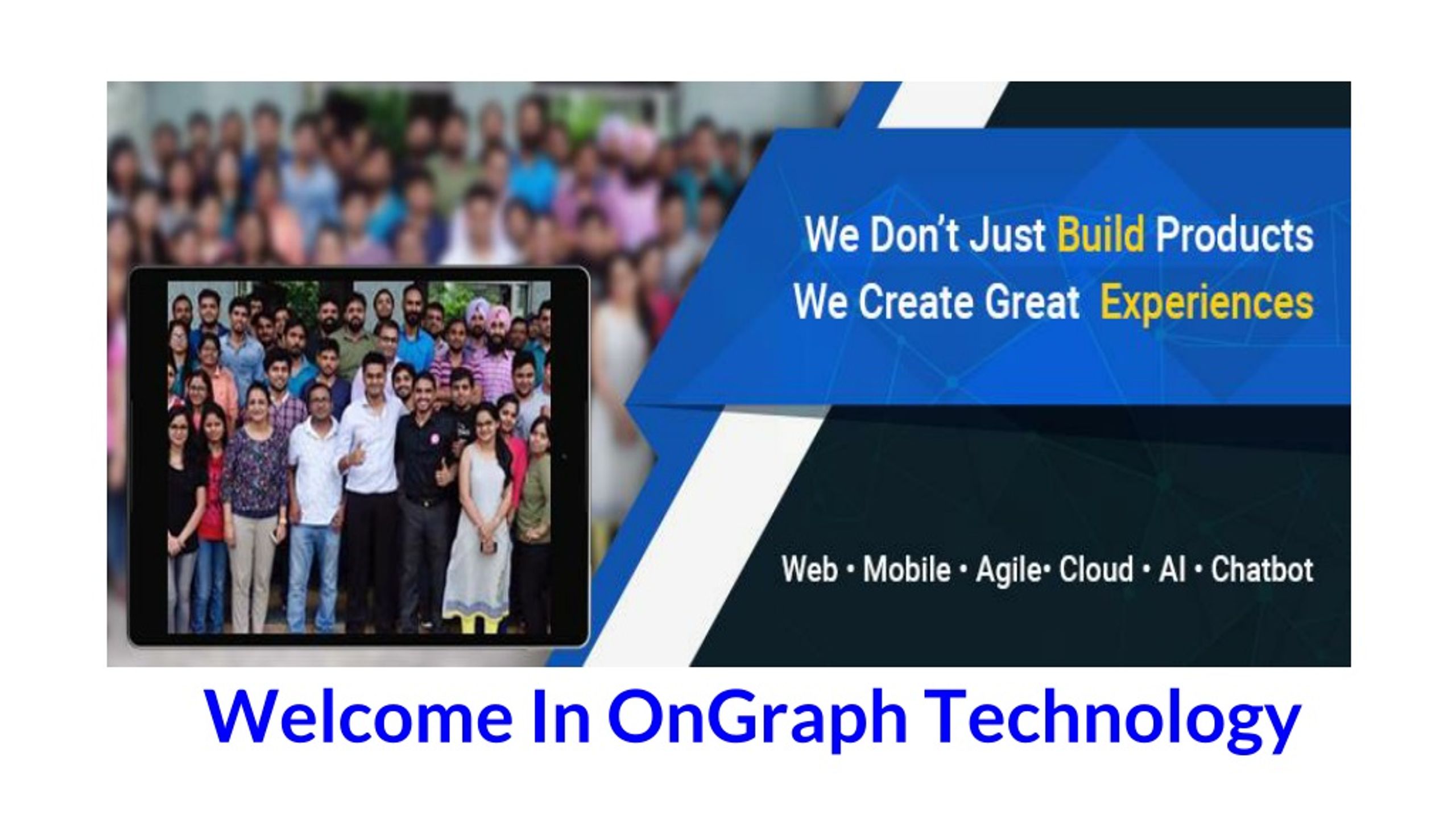 We Don't Just Build Products
We Create Great Experiences

Web • Mobile • Agile• Cloud • AI • Chatbot

Welcome In OnGraph Technology